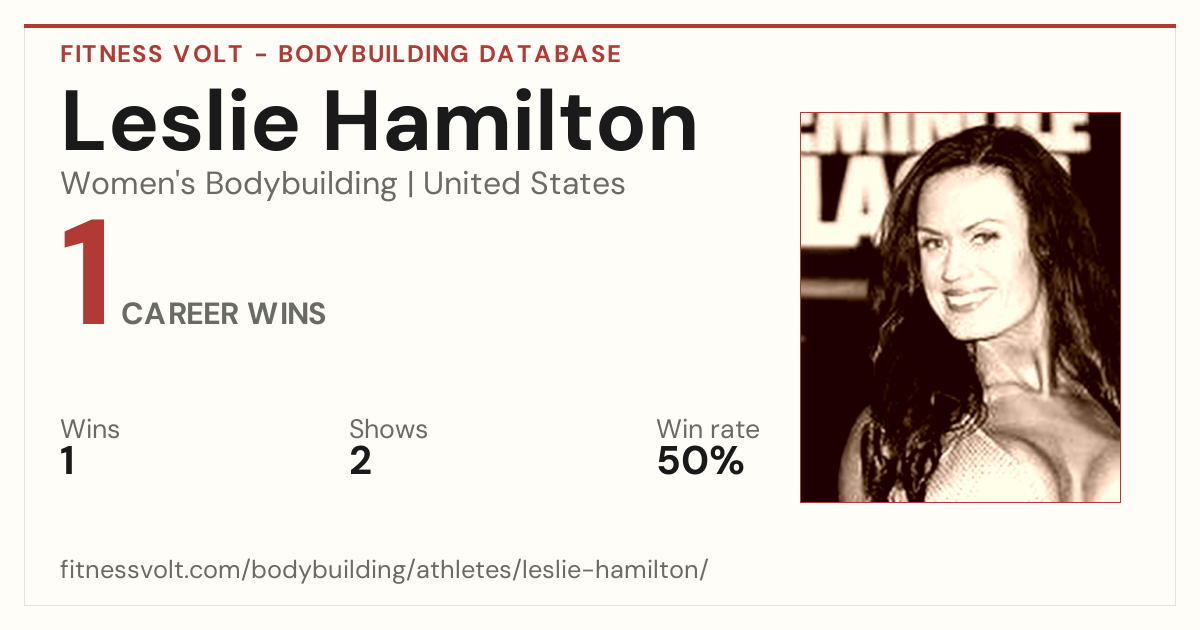 FITNESS VOLT - BODYBUILDING DATABASE

Leslie Hamilton

Women's Bodybuilding | United States

1 CAREER WINS

Wins
1

Shows
2

Win rate
50%

fitnessvolt.com/bodybuilding/athletes/leslie-hamilton/